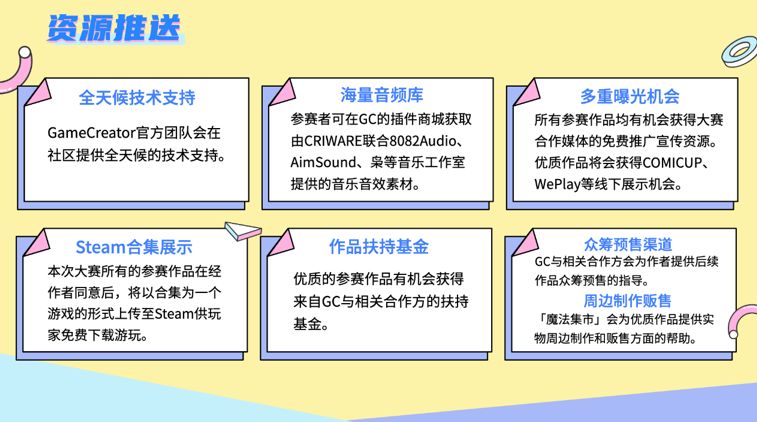 资源推送

全天候技术支持
GameCreator官方团队会在社区提供全天候的技术支持。

海量音频库
参赛者可在GC的插件商城获取由CRIWARE联合8082Audio、AimSound、枭等音乐工作室提供的音乐音效素材。

多重曝光机会
所有参赛作品均有机会获得大赛合作媒体的免费推广宣传资源。优质作品将会获得COMICUP、WePlay等线下展示机会。

Steam合集展示
本次大赛所有的参赛作品在经作者同意后，将以合集为一个游戏的形式上传至Steam供玩家免费下载游玩。

作品扶持基金
优质的参赛作品有机会获得来自GC与相关合作方的扶持基金。

众筹预售渠道
GC与相关合作方会为作者提供后续作品众筹预售的指导。

周边制作贩售
「魔法集市」会为优质作品提供实物周边制作和贩售方面的帮助。